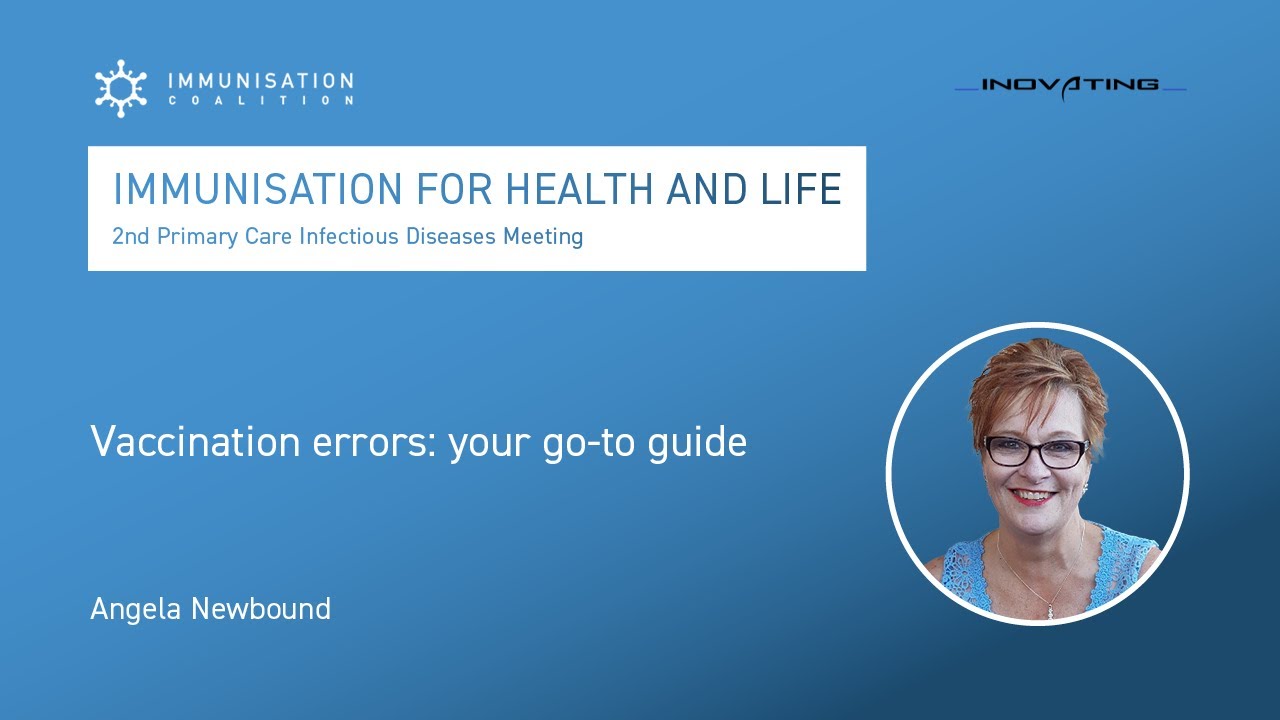 IMMUNISATION COALITION

INOVATING

IMMUNISATION FOR HEALTH AND LIFE
2nd Primary Care Infectious Diseases Meeting

Vaccination errors: your go-to guide

Angela Newbound